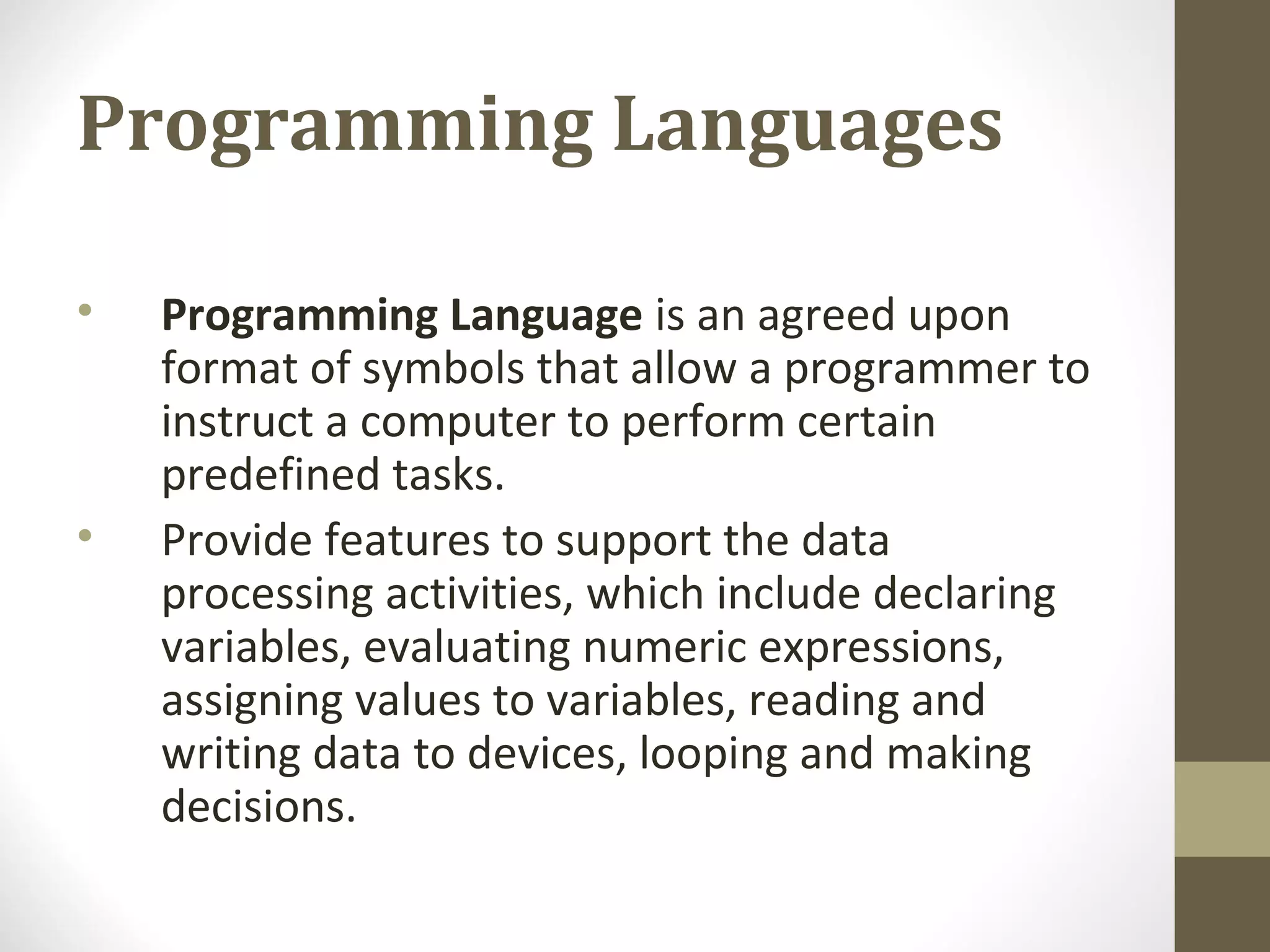 Programming Languages

• Programming Language is an agreed upon format of symbols that allow a programmer to instruct a computer to perform certain predefined tasks.

• Provide features to support the data processing activities, which include declaring variables, evaluating numeric expressions, assigning values to variables, reading and writing data to devices, looping and making decisions.